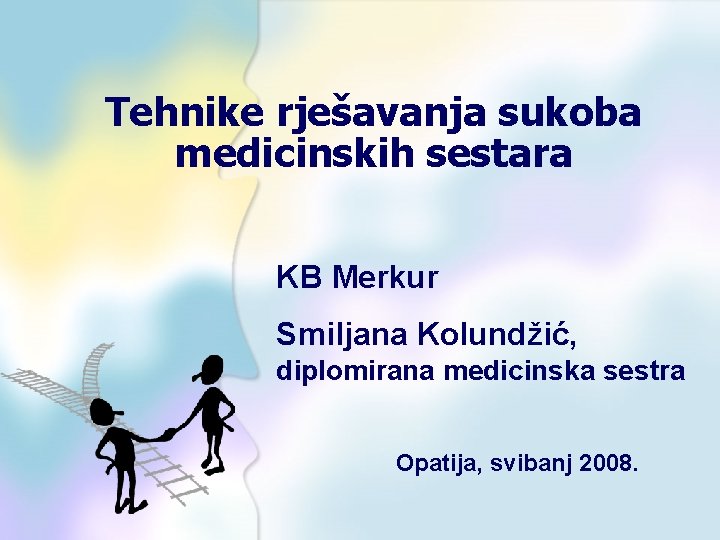 Tehnike rješavanja sukoba medicinskih sestara

KB Merkur

Smiljana Kolundžić,
diplomirana medicinska sestra

Opatija, svibanj 2008.